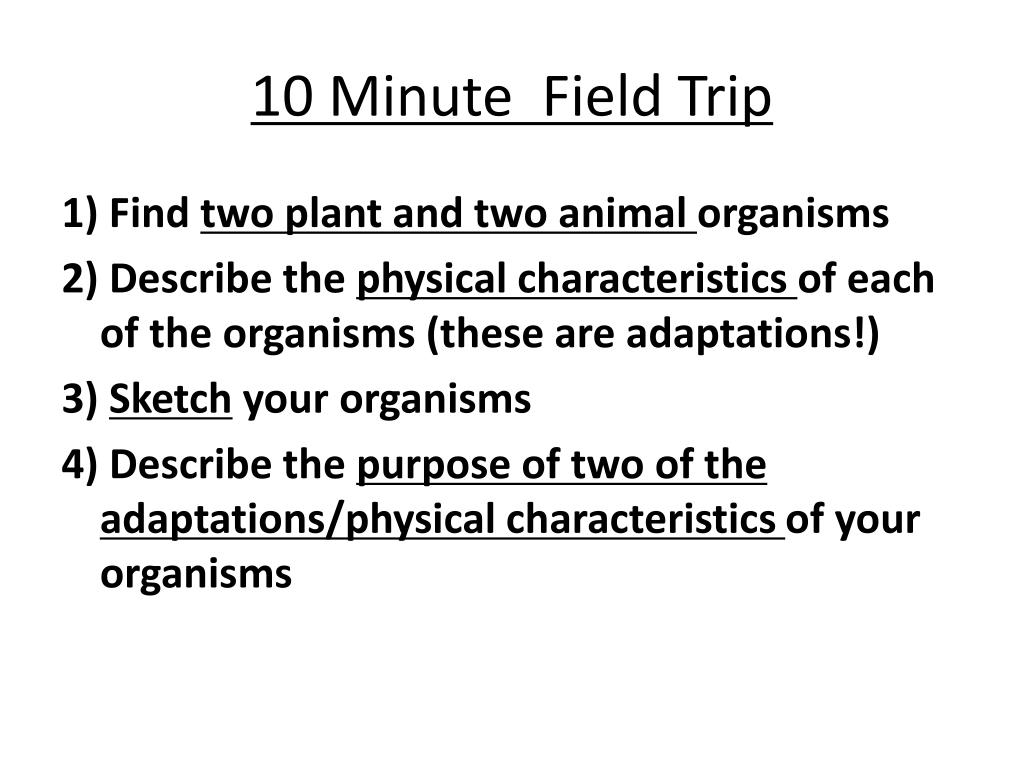 10 Minute Field Trip

1) Find two plant and two animal organisms

2) Describe the physical characteristics of each of the organisms (these are adaptations!)

3) Sketch your organisms

4) Describe the purpose of two of the adaptations/physical characteristics of your organisms